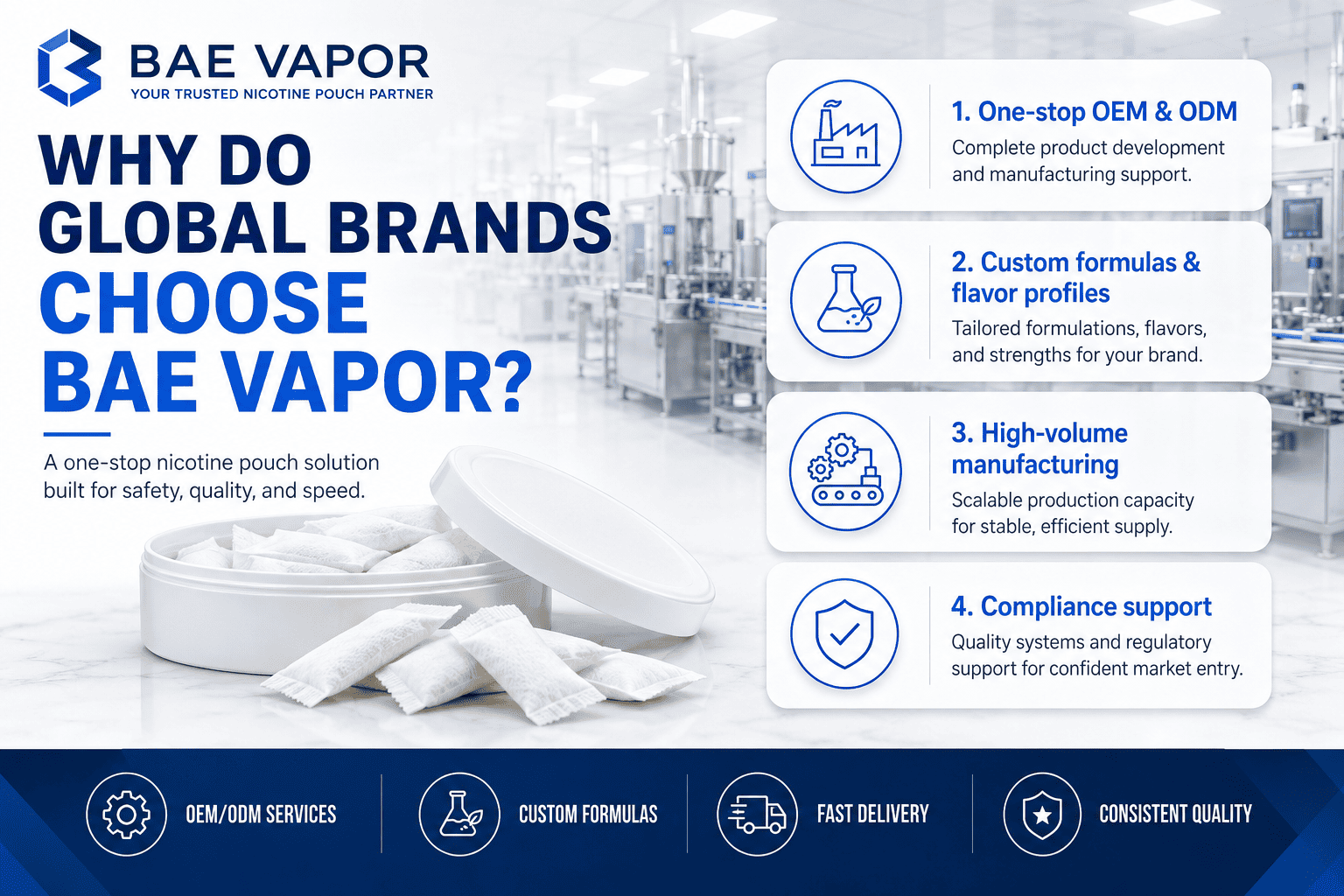 BAE VAPOR
YOUR TRUSTED NICOTINE POUCH PARTNER

WHY DO GLOBAL BRANDS CHOOSE BAE VAPOR?

A one-stop nicotine pouch solution built for safety, quality, and speed.

1. One-stop OEM & ODM
Complete product development and manufacturing support.

2. Custom formulas & flavor profiles
Tailored formulations, flavors, and strengths for your brand.

3. High-volume manufacturing
Scalable production capacity for stable, efficient supply.

4. Compliance support
Quality systems and regulatory support for confident market entry.

OEM/ODM SERVICES

CUSTOM FORMULAS

FAST DELIVERY

CONSISTENT QUALITY